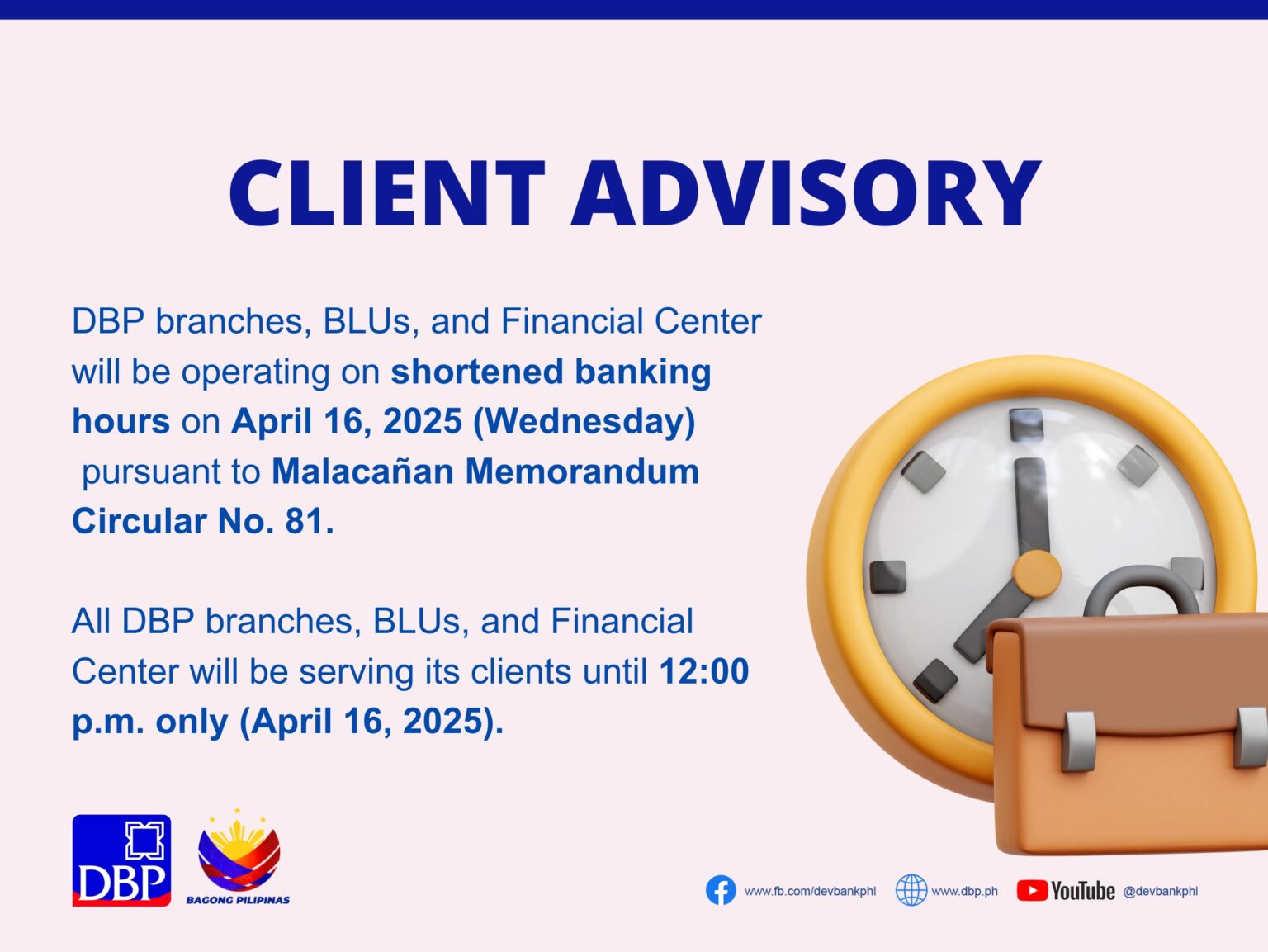 CLIENT ADVISORY

DBP branches, BLUs, and Financial Center will be operating on shortened banking hours on April 16, 2025 (Wednesday) pursuant to Malacañan Memorandum Circular No. 81.

All DBP branches, BLUs, and Financial Center will be serving its clients until 12:00 p.m. only (April 16, 2025).

DBP

BAGONG PILIPINAS

www.fb.com/devbankphl www.dbp.ph YouTube @devbankphl